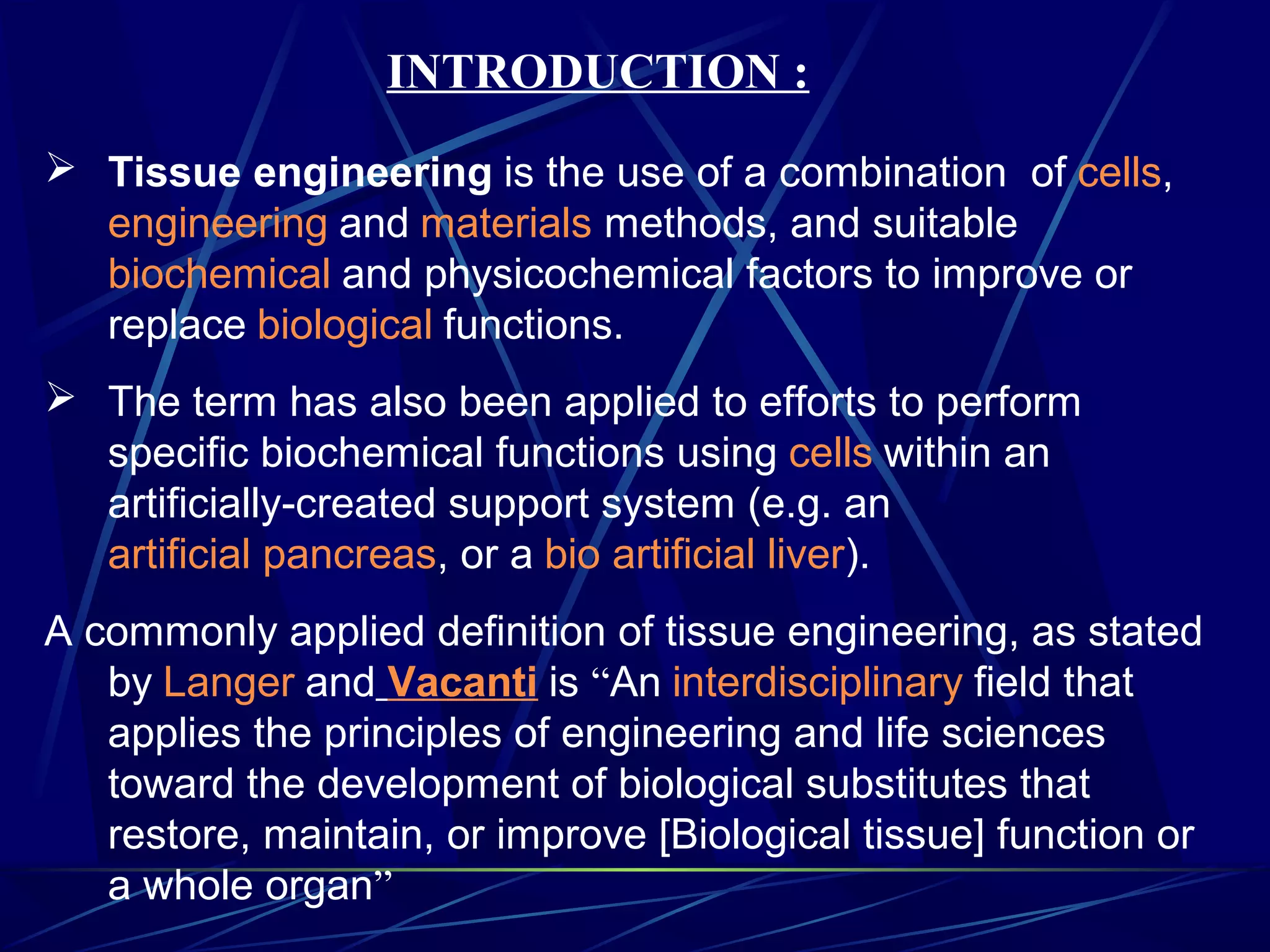 INTRODUCTION :

➢ Tissue engineering is the use of a combination of cells, engineering and materials methods, and suitable biochemical and physicochemical factors to improve or replace biological functions.

➢ The term has also been applied to efforts to perform specific biochemical functions using cells within an artificially-created support system (e.g. an artificial pancreas, or a bio artificial liver).

A commonly applied definition of tissue engineering, as stated by Langer and Vacanti is “An interdisciplinary field that applies the principles of engineering and life sciences toward the development of biological substitutes that restore, maintain, or improve [Biological tissue] function or a whole organ”